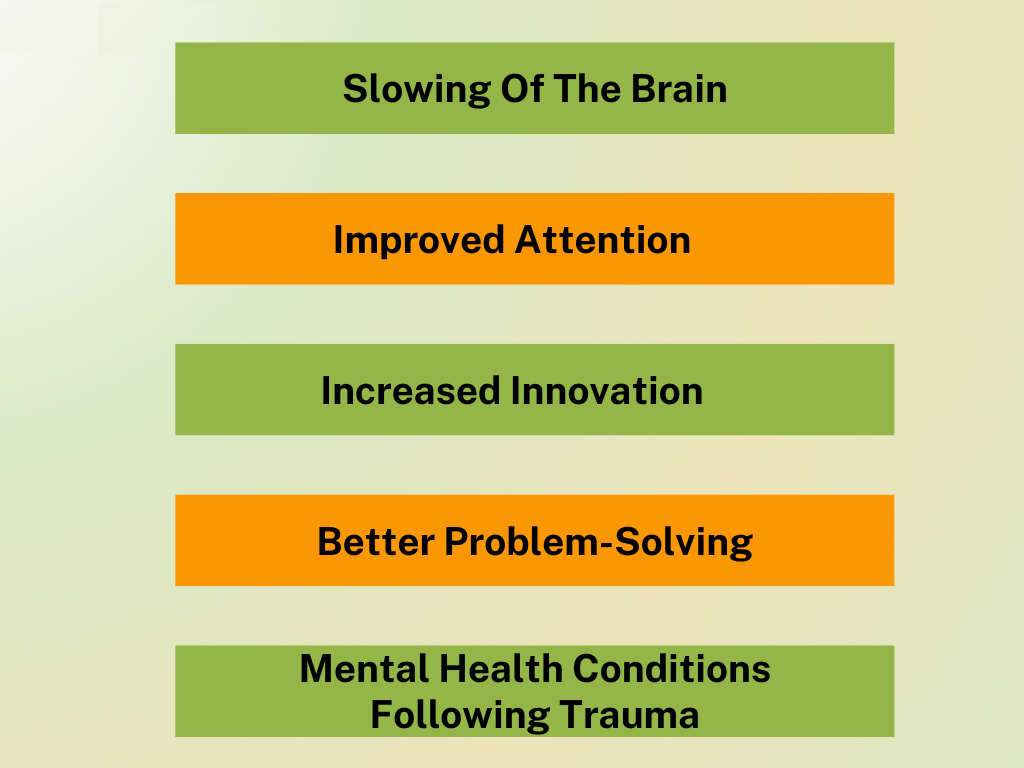 Slowing Of The Brain

Improved Attention

Increased Innovation

Better Problem-Solving

Mental Health Conditions
Following Trauma